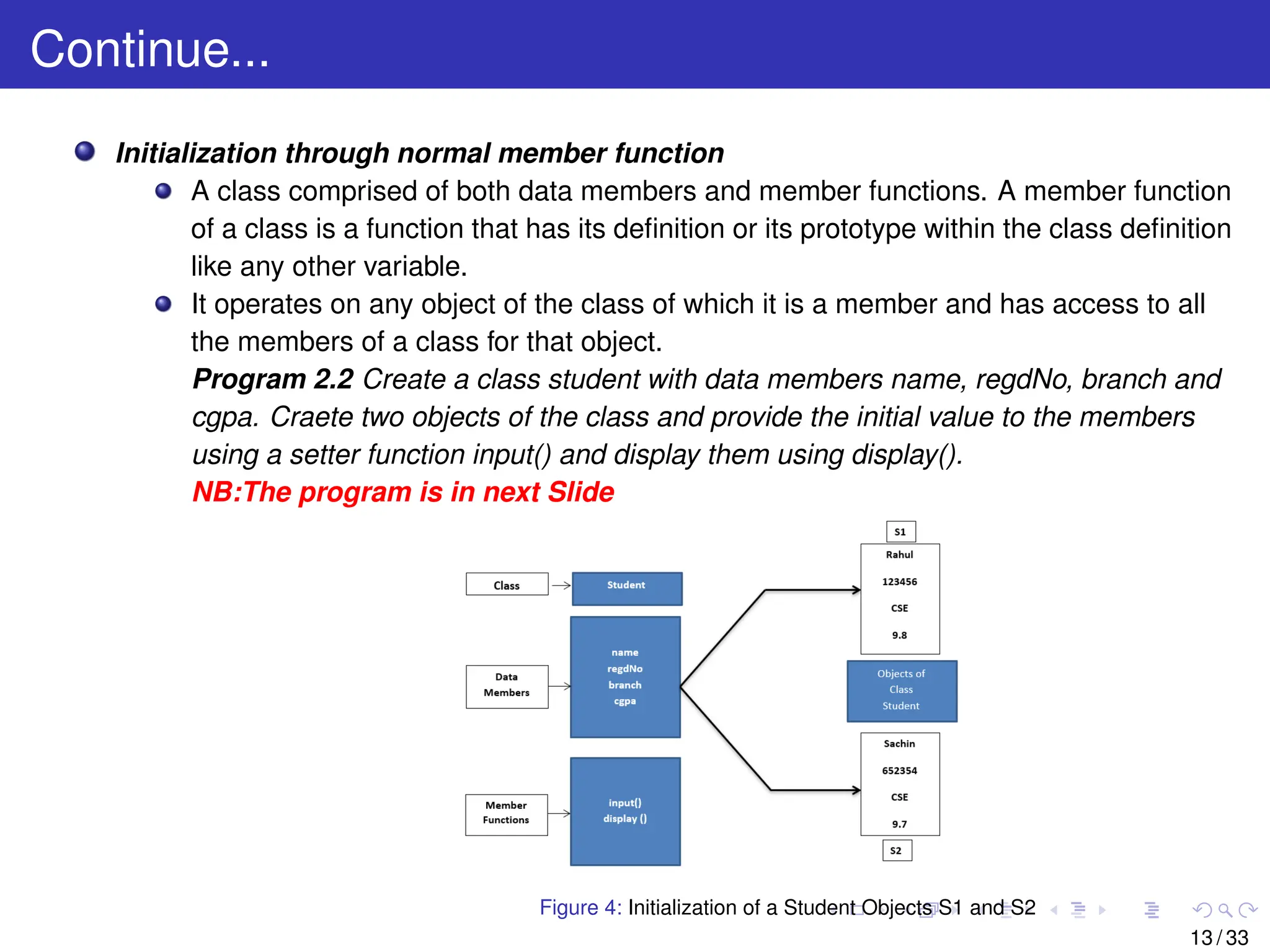 Continue...

Initialization through normal member function

A class comprised of both data members and member functions. A member function of a class is a function that has its definition or its prototype within the class definition like any other variable.

It operates on any object of the class of which it is a member and has access to all the members of a class for that object.
Program 2.2 Create a class student with data members name, regdNo, branch and cgpa. Craete two objects of the class and provide the initial value to the members using a setter function input() and display them using display().
NB:The program is in next Slide

Class
Student
Data Members
name
regdNo
branch
cgpa
Member Functions
input()
display ()
S1
Rahul
123456
CSE
9.8
Objects of Class Student
Sachin
652354
CSE
9.7
S2

Figure 4: Initialization of a Student Objects S1 and S2

13 / 33